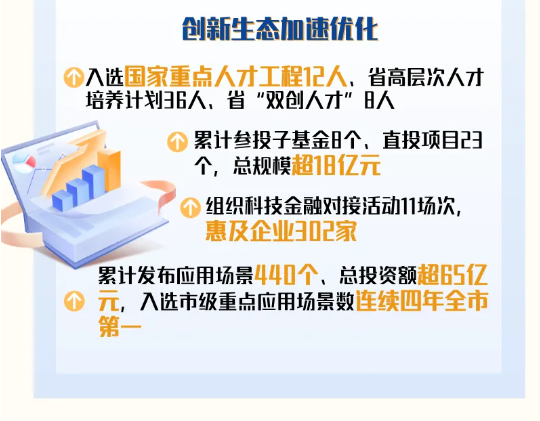 创新生态加速优化

入选国家重点人才工程12人、省高层次人才培养计划36人、省“双创人才”8人

累计参投子基金8个、直投项目23个，总规模超18亿元

组织科技金融对接活动11场次，惠及企业302家

累计发布应用场景440个、总投资额超65亿元，入选市级重点应用场景数连续四年全市第一